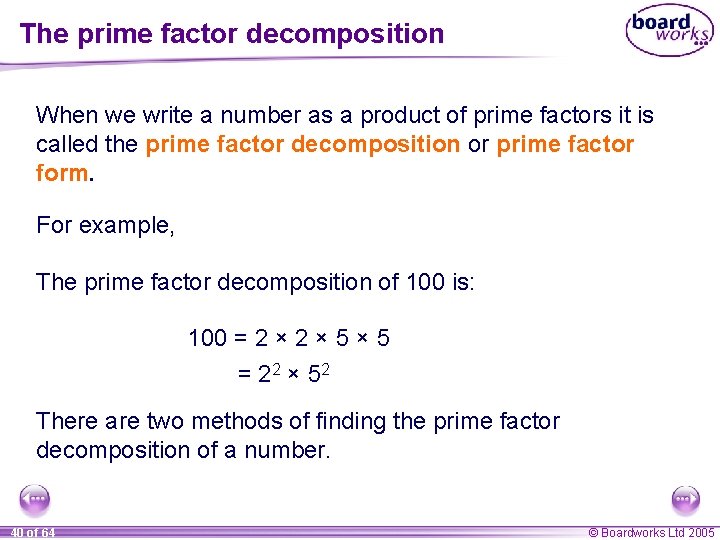 The prime factor decomposition

board works

When we write a number as a product of prime factors it is called the prime factor decomposition or prime factor form.

For example,

The prime factor decomposition of 100 is:

$100 = 2 \times 2 \times 5 \times 5$
$= 2^2 \times 5^2$

There are two methods of finding the prime factor decomposition of a number.

40 of 64

© Boardworks Ltd 2005